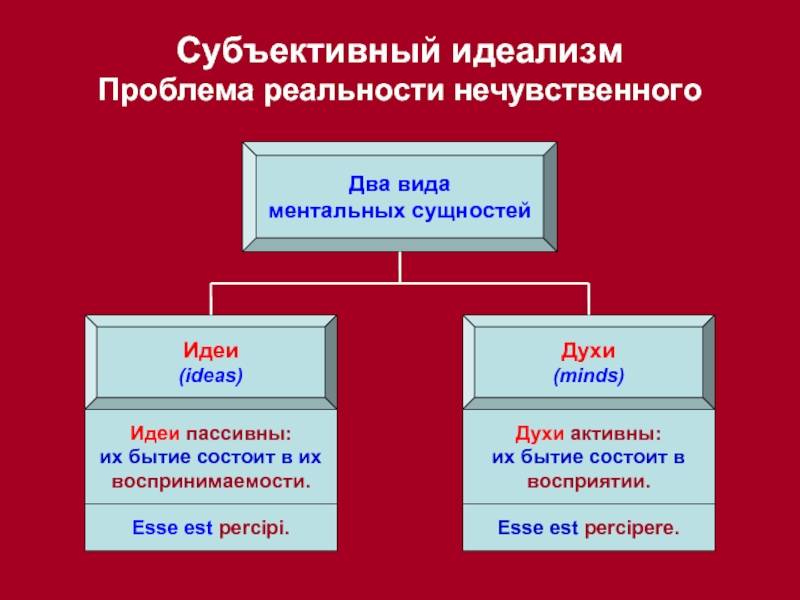 Субъективный идеализм
Проблема реальности нечувственного

Два вида
ментальных сущностей

Идеи
(ideas)

Идеи пассивны:
их бытие состоит в их воспринимаемости.

Esse est percipi.

Духи
(minds)

Духи активны:
их бытие состоит в восприятии.

Esse est percipere.